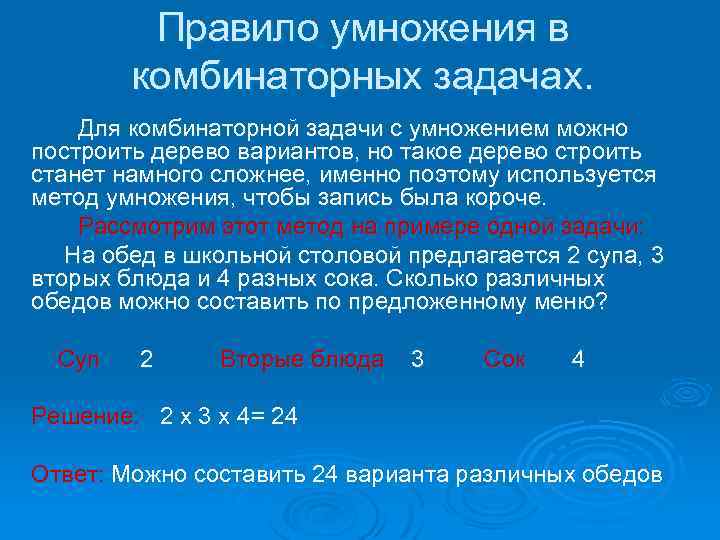 Правило умножения в комбинаторных задачах.

Для комбинаторной задачи с умножением можно построить дерево вариантов, но такое дерево строить станет намного сложнее, именно поэтому используется метод умножения, чтобы запись была короче.

Рассмотрим этот метод на примере одной задачи:

На обед в школьной столовой предлагается 2 супа, 3 вторых блюда и 4 разных сока. Сколько различных обедов можно составить по предложенному меню?

Суп 2 Вторые блюда 3 Сок 4

Решение: 2 х 3 х 4= 24

Ответ: Можно составить 24 варианта различных обедов